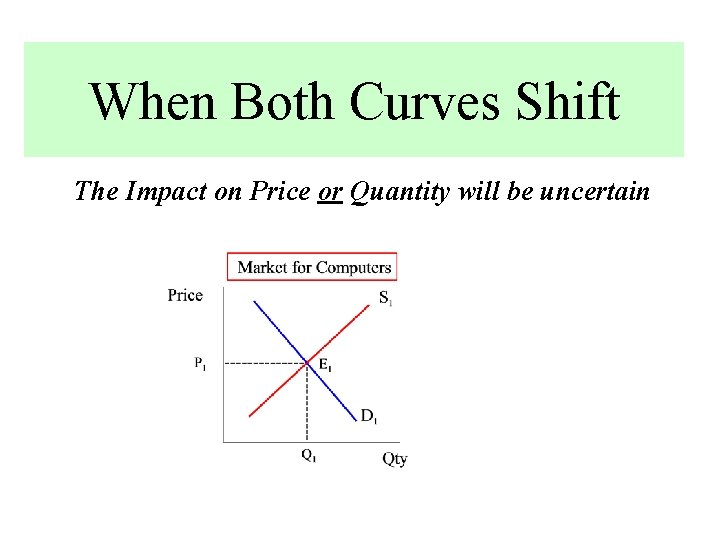 When Both Curves Shift

The Impact on Price or Quantity will be uncertain

Market for Computers

Price

$S_1$

$P_1$

$E_1$

$D_1$

$Q_1$

Qty